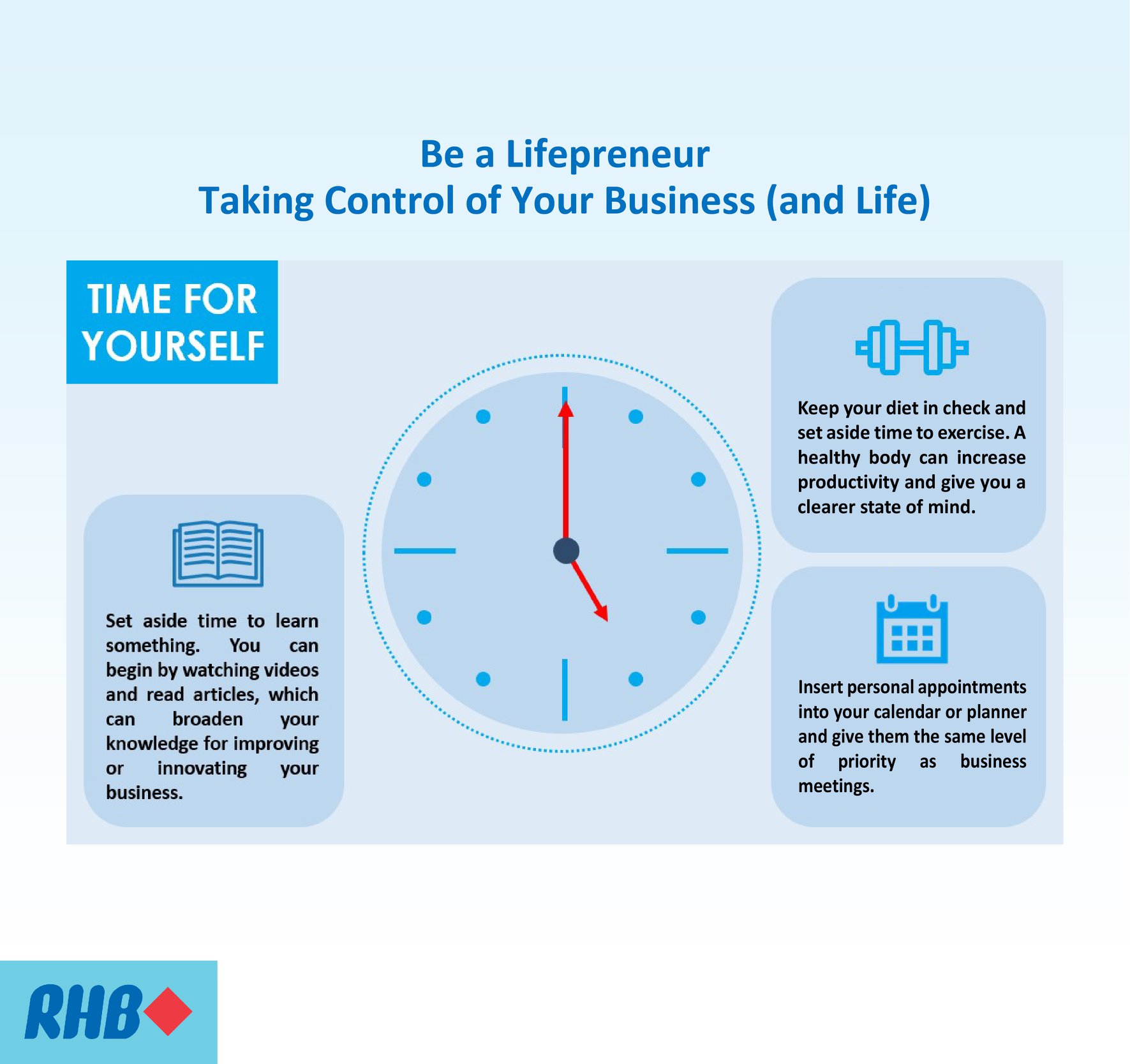 Be a Lifepreneur
Taking Control of Your Business (and Life)

TIME FOR YOURSELF

Set aside time to learn something. You can begin by watching videos and read articles, which can broaden your knowledge for improving or innovating your business.

Keep your diet in check and set aside time to exercise. A healthy body can increase productivity and give you a clearer state of mind.

Insert personal appointments into your calendar or planner and give them the same level of priority as business meetings.

RHB